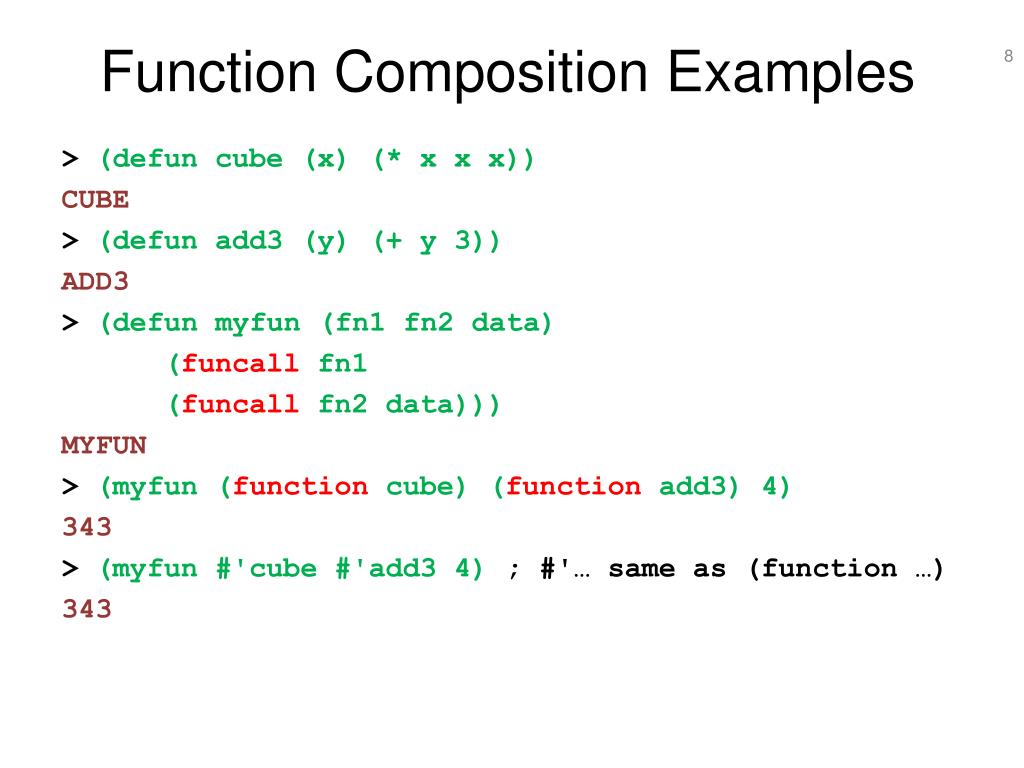 Function Composition Examples

8

> (defun cube (x) (* x x x))
CUBE
> (defun add3 (y) (+ y 3))
ADD3
> (defun myfun (fn1 fn2 data)
(funcall fn1
(funcall fn2 data)))
MYFUN
> (myfun (function cube) (function add3) 4)
343
> (myfun #'cube #'add3 4) ; #'… same as (function …)
343